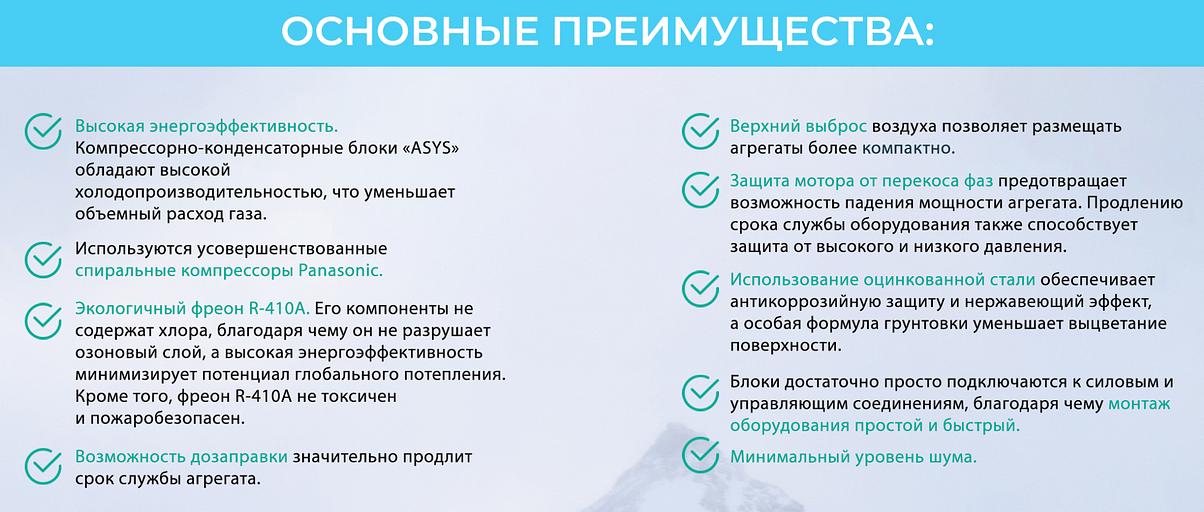 ОСНОВНЫЕ ПРЕИМУЩЕСТВА:

Высокая энергоэффективность. Компрессорно-конденсаторные блоки «ASYS» обладают высокой холодопроизводительностью, что уменьшает объемный расход газа.

Используются усовершенствованные спиральные компрессоры Panasonic.

Экологичный фреон R-410A. Его компоненты не содержат хлора, благодаря чему он не разрушает озоновый слой, а высокая энергоэффективность минимизирует потенциал глобального потепления. Кроме того, фреон R-410A не токсичен и пожаробезопасен.

Возможность дозаправки значительно продлит срок службы агрегата.

Верхний выброс воздуха позволяет размещать агрегаты более компактно.

Защита мотора от перекоса фаз предотвращает возможность падения мощности агрегата. Продлению срока службы оборудования также способствует защита от высокого и низкого давления.

Использование оцинкованной стали обеспечивает антикоррозийную защиту и нержавеющий эффект, а особая формула грунтовки уменьшает выцветание поверхности.

Блоки достаточно просто подключаются к силовым и управляющим соединениям, благодаря чему монтаж оборудования простой и быстрый.

Минимальный уровень шума.